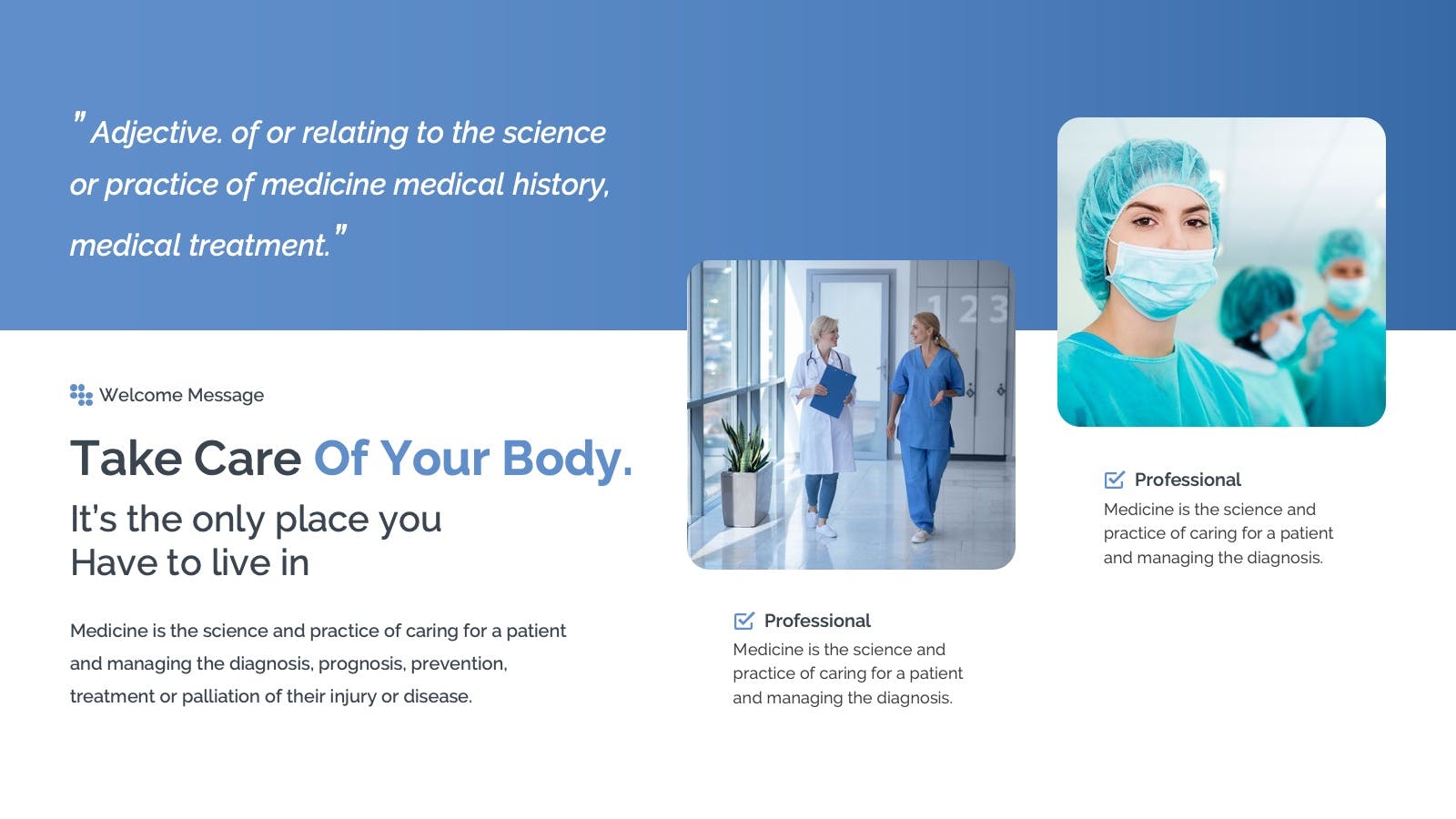 " Adjective. of or relating to the science or practice of medicine medical history, medical treatment."

Welcome Message

Take Care Of Your Body.

It's the only place you
Have to live in

Medicine is the science and practice of caring for a patient and managing the diagnosis, prognosis, prevention, treatment or palliation of their injury or disease.

1 2 3

Professional

Medicine is the science and practice of caring for a patient and managing the diagnosis.

Professional

Medicine is the science and practice of caring for a patient and managing the diagnosis.